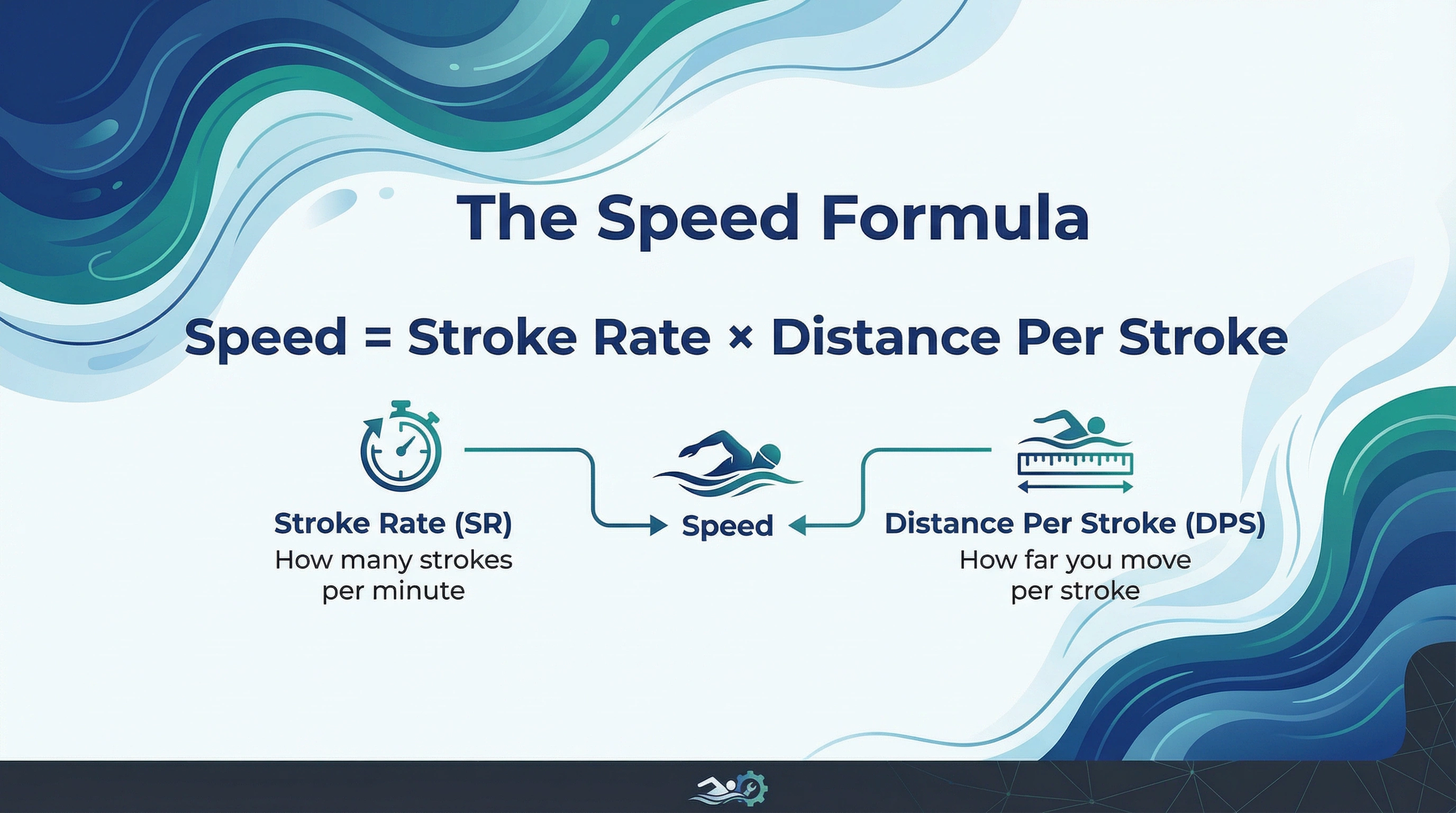 The Speed Formula

Speed = Stroke Rate × Distance Per Stroke

Stroke Rate (SR)
How many strokes per minute

Speed

Distance Per Stroke (DPS)
How far you move per stroke